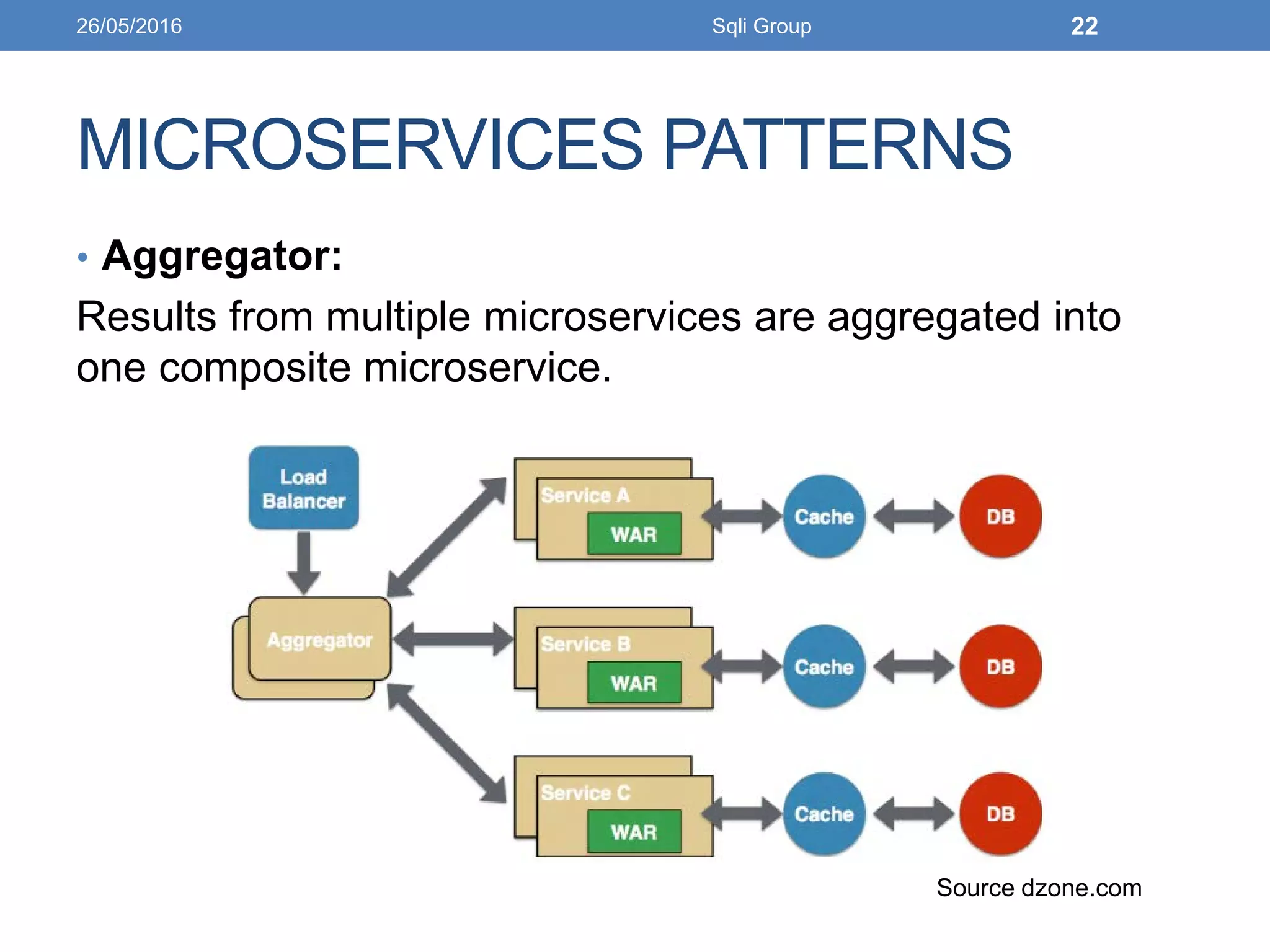 26/05/2016 Sqli Group 22

MICROSERVICES PATTERNS

• **Aggregator:**

Results from multiple microservices are aggregated into one composite microservice.

Load Balancer

Aggregator

Service A
WAR
Cache
DB

Service B
WAR
Cache
DB

Service C
WAR
Cache
DB

Source dzone.com